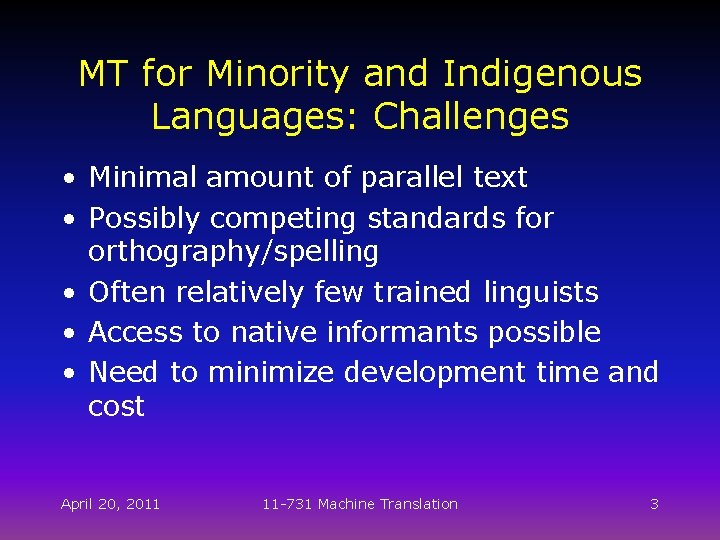 MT for Minority and Indigenous Languages: Challenges

• Minimal amount of parallel text
• Possibly competing standards for orthography/spelling
• Often relatively few trained linguists
• Access to native informants possible
• Need to minimize development time and cost

April 20, 2011

11-731 Machine Translation

3